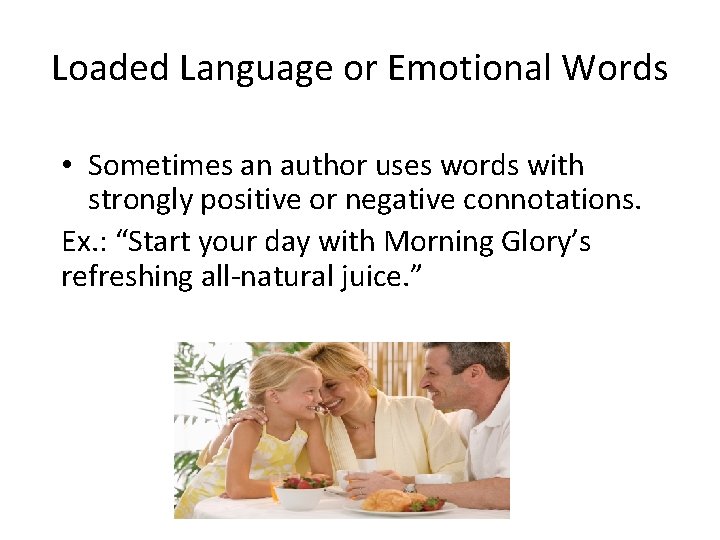 Loaded Language or Emotional Words

• Sometimes an author uses words with strongly positive or negative connotations.

Ex.: “Start your day with Morning Glory’s refreshing all-natural juice.”